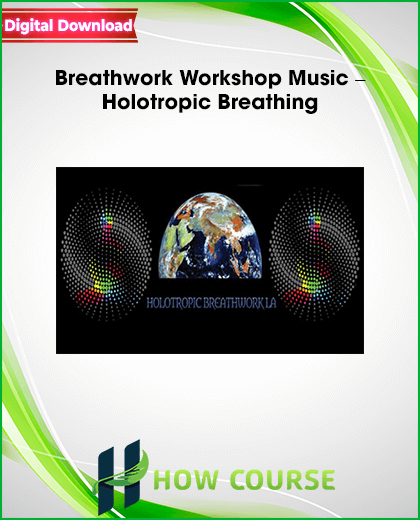 Digital Download

Breathwork Workshop Music – Holotropic Breathing

HOLOTROPIC BREATHWORK LA

HOW COURSE